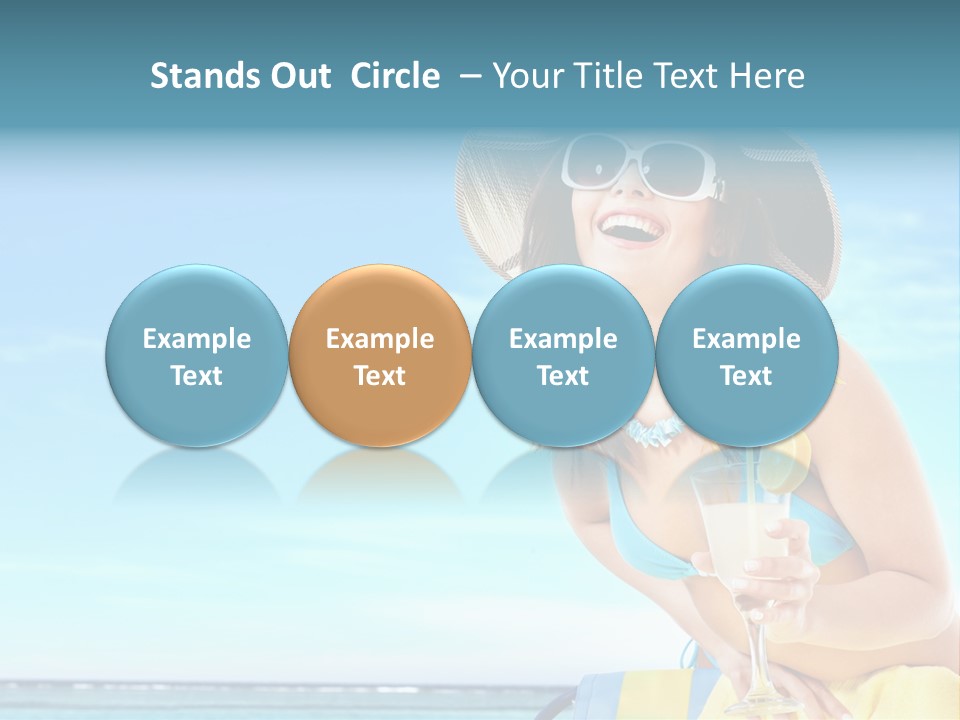 Stands Out Circle – Your Title Text Here

Example Text

Example Text

Example Text

Example Text